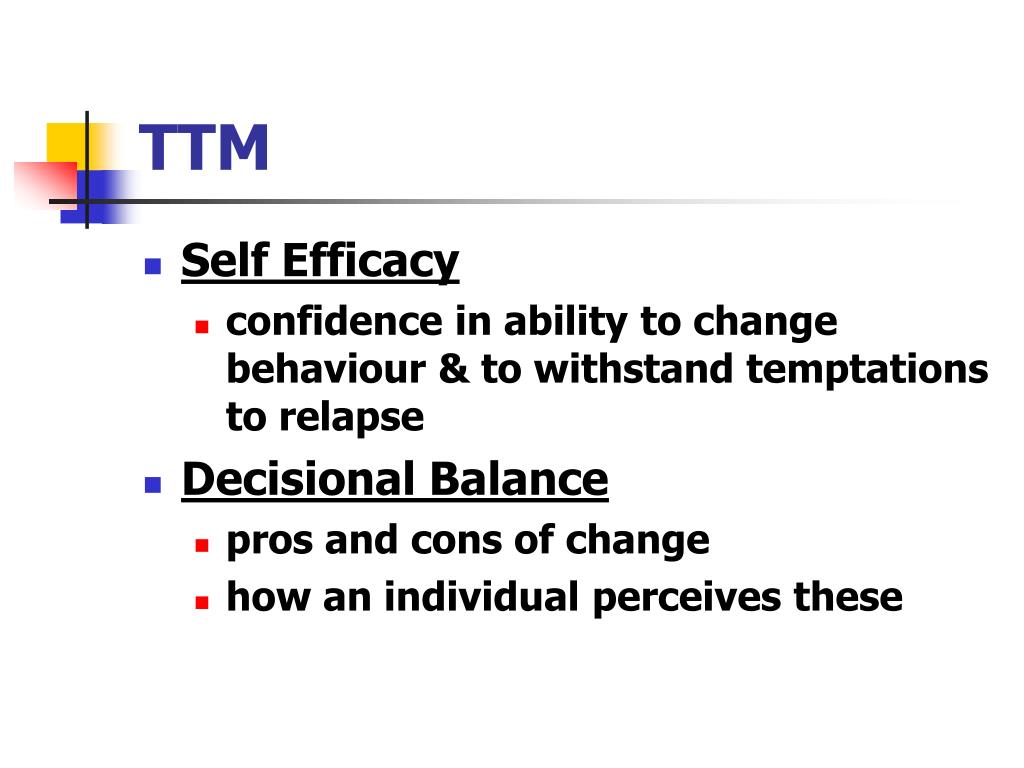 TTM

Self Efficacy

confidence in ability to change behaviour & to withstand temptations to relapse

Decisional Balance

pros and cons of change

how an individual perceives these